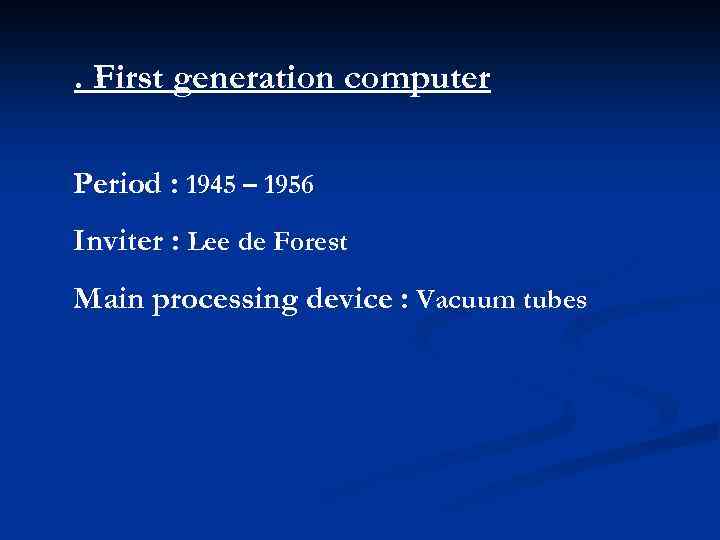 . First generation computer

Period : 1945 – 1956

Inviter : Lee de Forest

Main processing device : Vacuum tubes